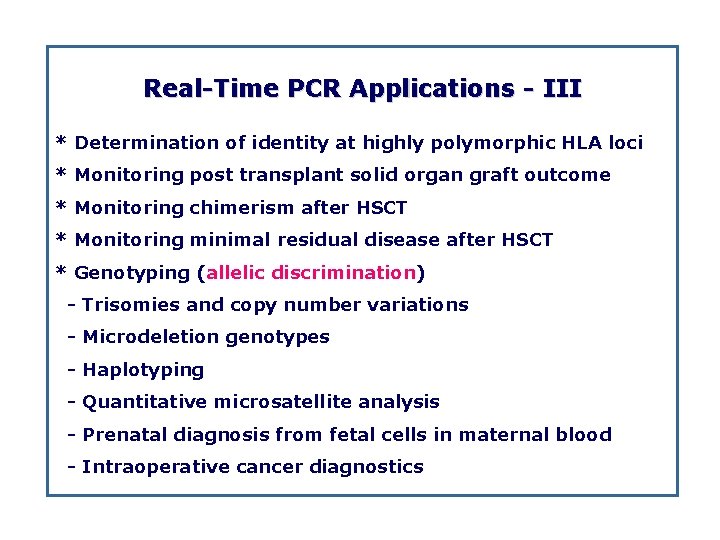 Real-Time PCR Applications - III

* Determination of identity at highly polymorphic HLA loci

* Monitoring post transplant solid organ graft outcome

* Monitoring chimerism after HSCT

* Monitoring minimal residual disease after HSCT

* Genotyping (allelic discrimination)

- Trisomies and copy number variations

- Microdeletion genotypes

- Haplotyping

- Quantitative microsatellite analysis

- Prenatal diagnosis from fetal cells in maternal blood

- Intraoperative cancer diagnostics